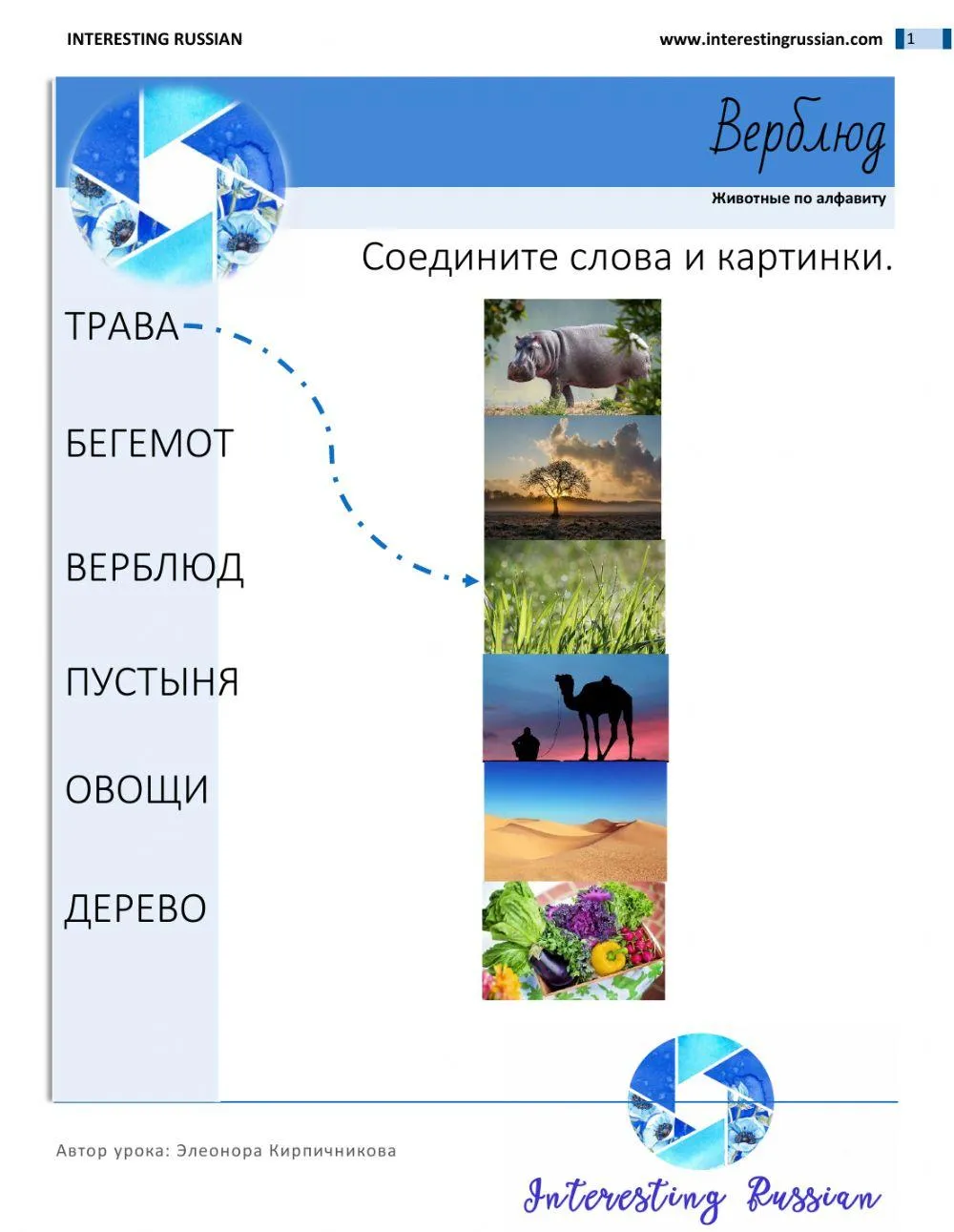 INTERESTING RUSSIAN

www.interestingrussian.com 1

Верблюд

Животные по алфавиту

Соедините слова и картинки.

ТРАВА

БЕГЕМОТ

ВЕРБЛЮД

ПУСТЫНЯ

ОВОЩИ

ДЕРЕВО

Автор урока: Элеонора Кирпичникова

Interesting Russian